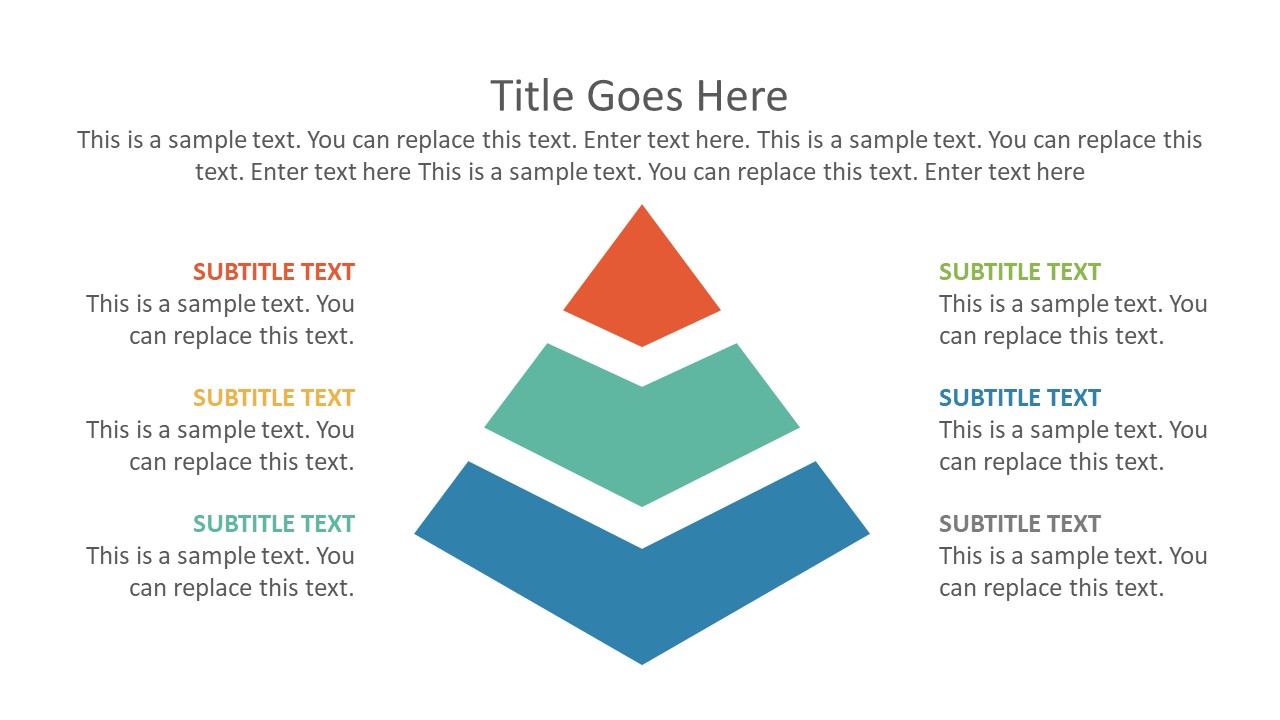 Title Goes Here

This is a sample text. You can replace this text. Enter text here. This is a sample text. You can replace this text. Enter text here This is a sample text. You can replace this text. Enter text here

SUBTITLE TEXT
This is a sample text. You can replace this text.

SUBTITLE TEXT
This is a sample text. You can replace this text.

SUBTITLE TEXT
This is a sample text. You can replace this text.

SUBTITLE TEXT
This is a sample text. You can replace this text.

SUBTITLE TEXT
This is a sample text. You can replace this text.

SUBTITLE TEXT
This is a sample text. You can replace this text.